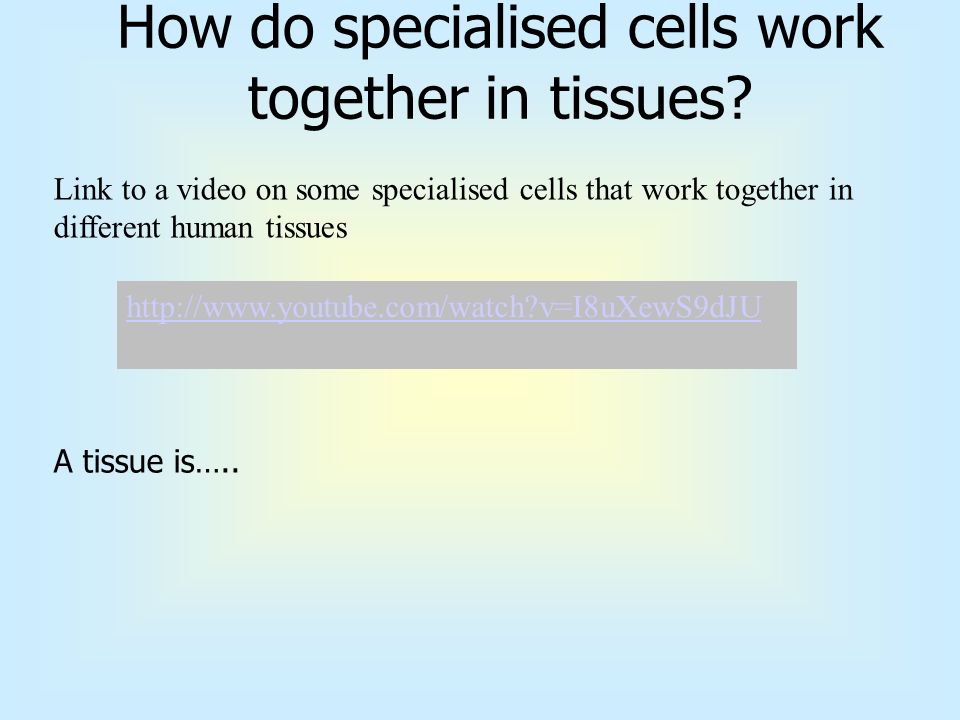 How do specialised cells work together in tissues?

Link to a video on some specialised cells that work together in different human tissues

http://www.youtube.com/watch?v=I8uXewS9dJU

A tissue is…..